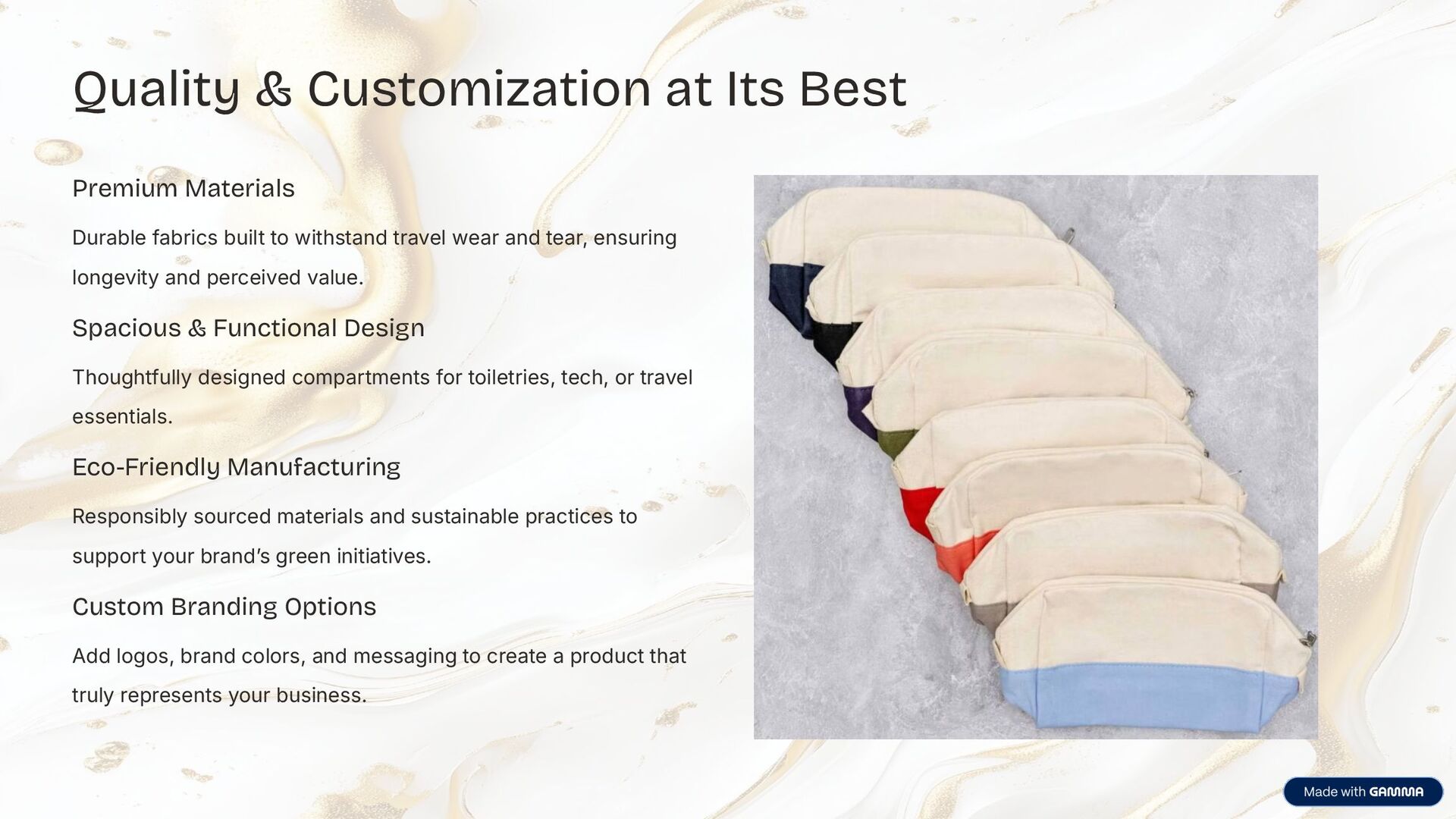 Quality & Customization at Its Best

Premium Materials

Durable fabrics built to withstand travel wear and tear, ensuring longevity and perceived value.

Spacious & Functional Design

Thoughtfully designed compartments for toiletries, tech, or travel essentials.

Eco-Friendly Manufacturing

Responsibly sourced materials and sustainable practices to support your brand's green initiatives.

Custom Branding Options

Add logos, brand colors, and messaging to create a product that truly represents your business.

Made with GAMMA